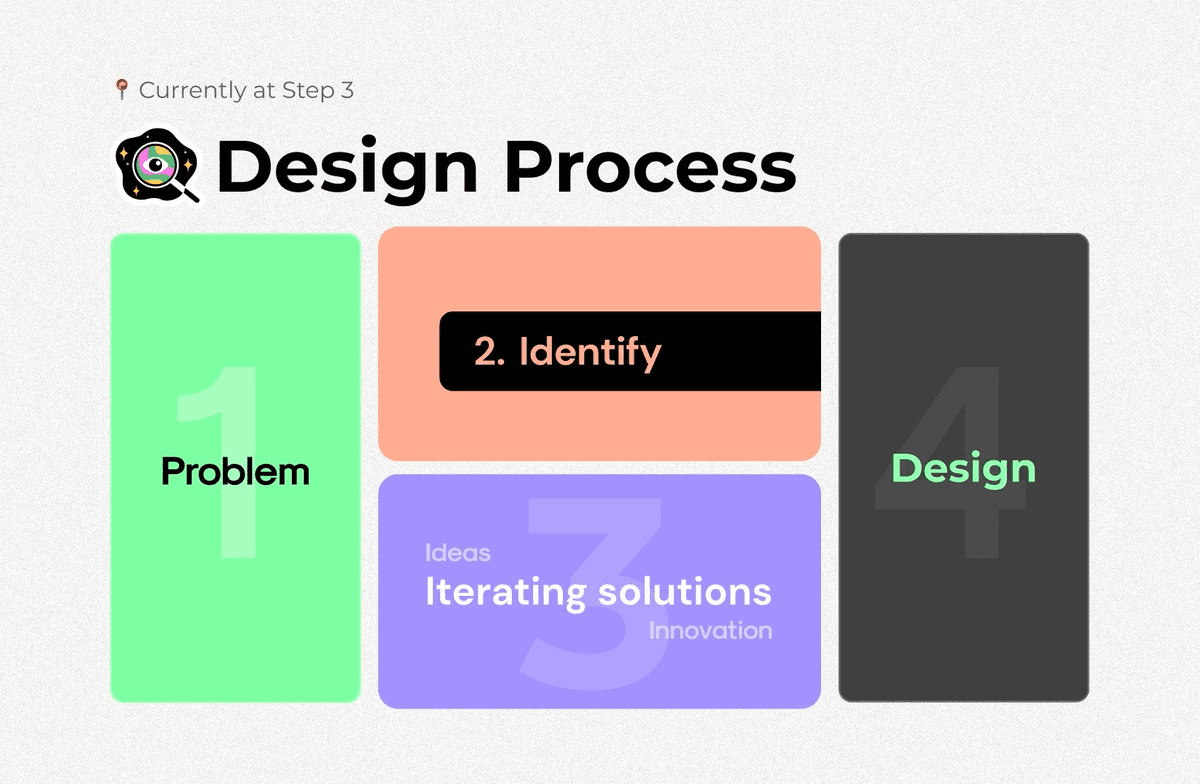 Currently at Step 3

Design Process

1
Problem

2. Identify

3
Ideas
Iterating solutions
Innovation

4
Design